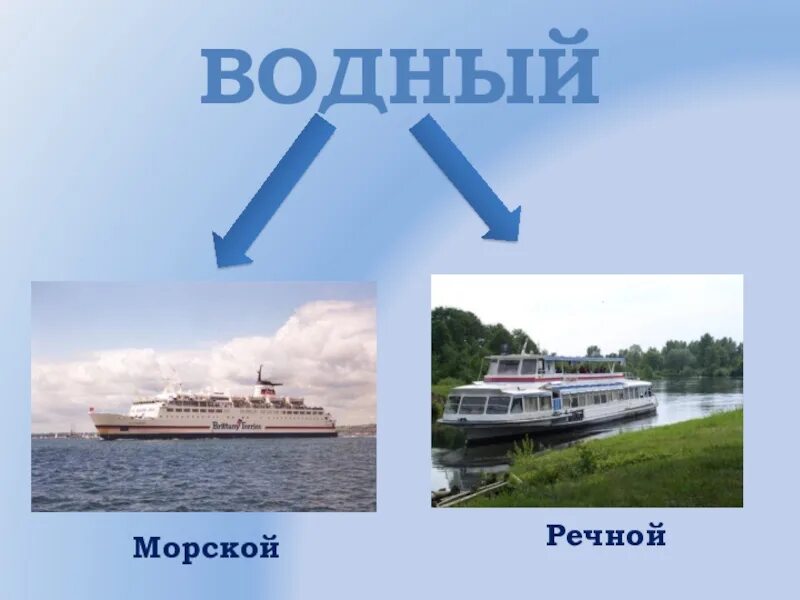 ВОДНЫЙ

Brittany Ferries

Морской

Речной